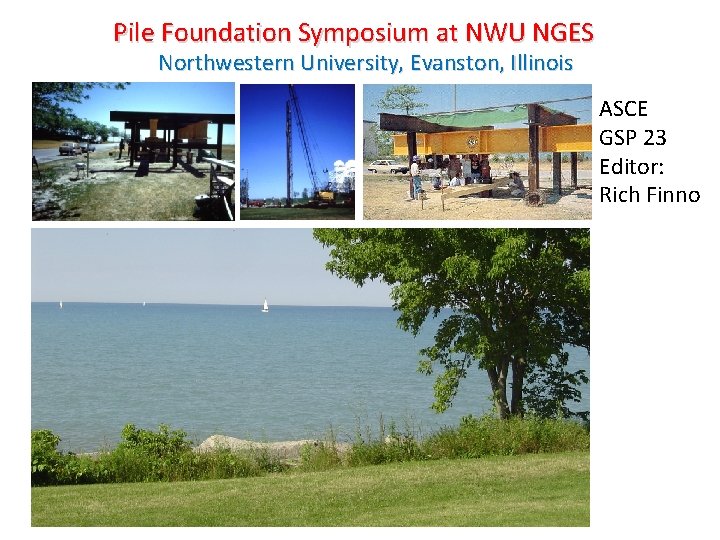 Pile Foundation Symposium at NWU NGES
Northwestern University, Evanston, Illinois

ASCE
GSP 23
Editor:
Rich Finno